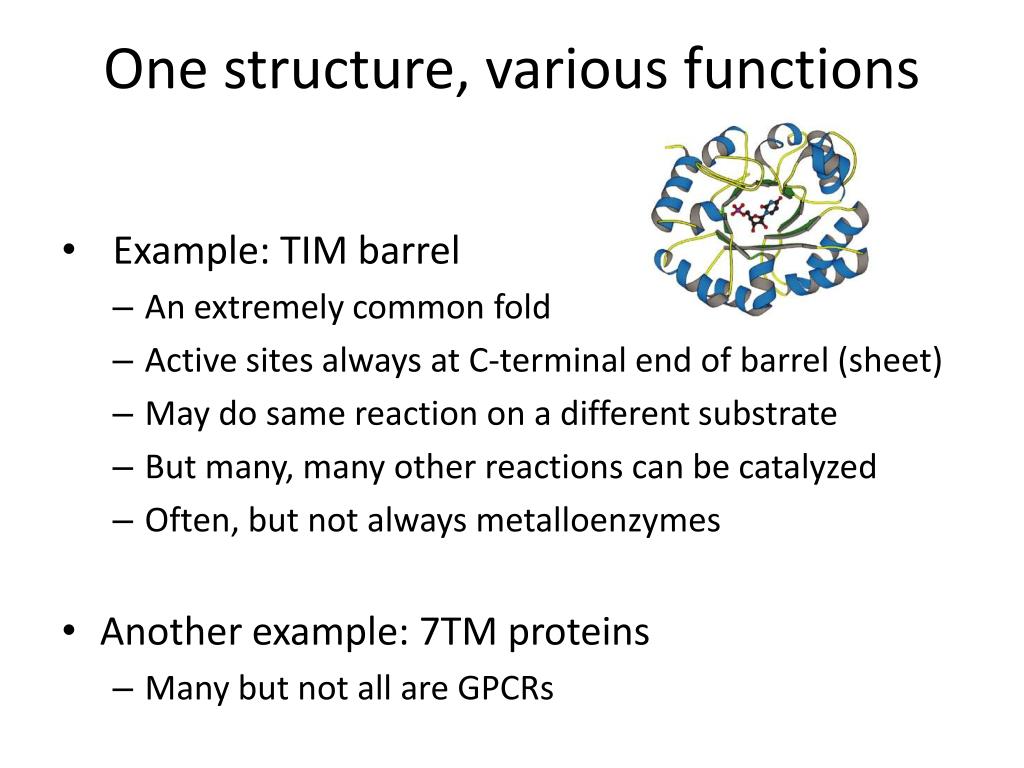 One structure, various functions

• Example: TIM barrel
– An extremely common fold
– Active sites always at C-terminal end of barrel (sheet)
– May do same reaction on a different substrate
– But many, many other reactions can be catalyzed
– Often, but not always metalloenzymes

• Another example: 7TM proteins
– Many but not all are GPCRs